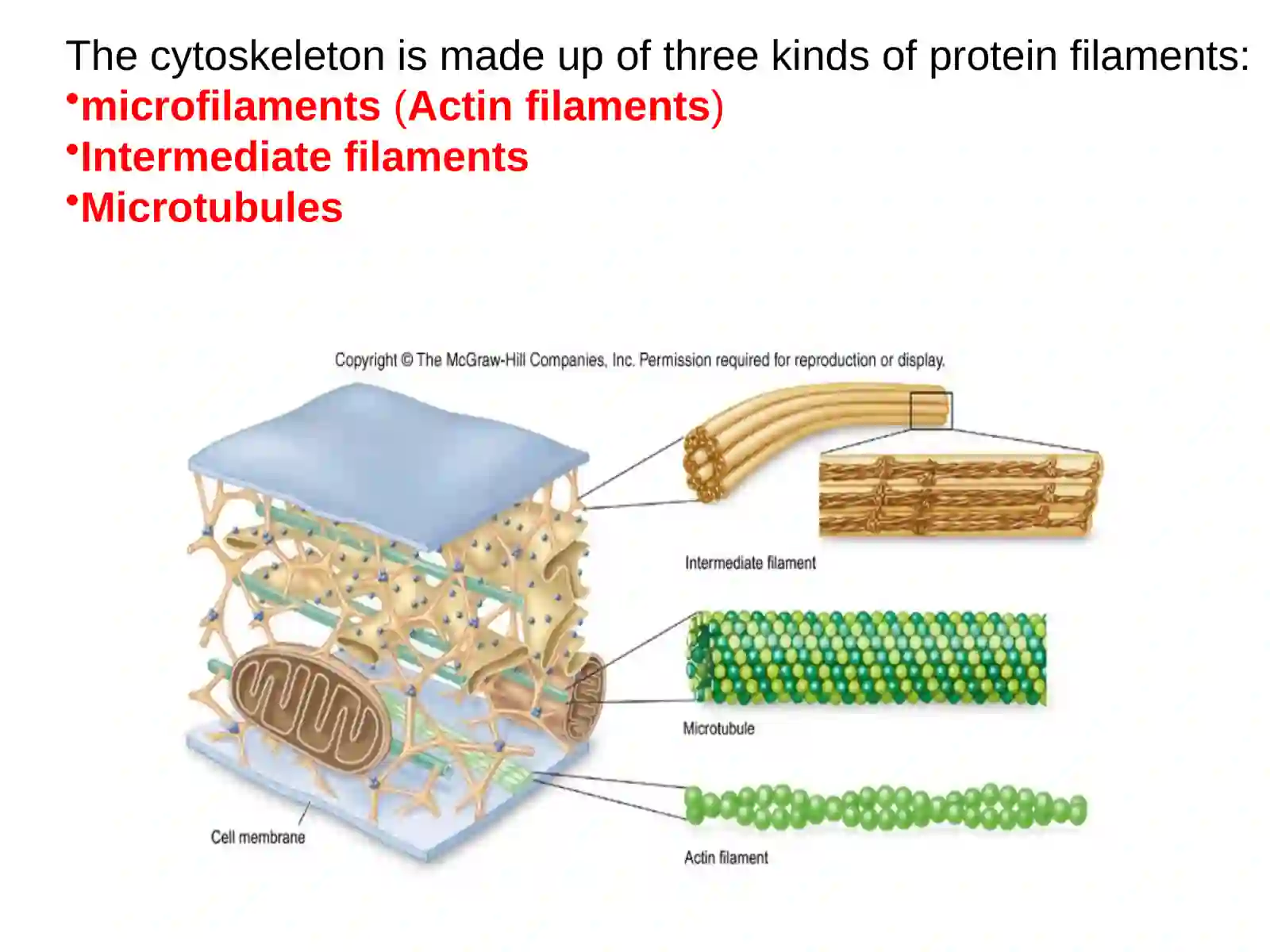 The cytoskeleton is made up of three kinds of protein filaments:
•microfilaments (Actin filaments)
•Intermediate filaments
•Microtubules

Copyright © The McGraw-Hill Companies, Inc. Permission required for reproduction or display.

Intermediate filament

Microtubule

Cell membrane

Actin filament